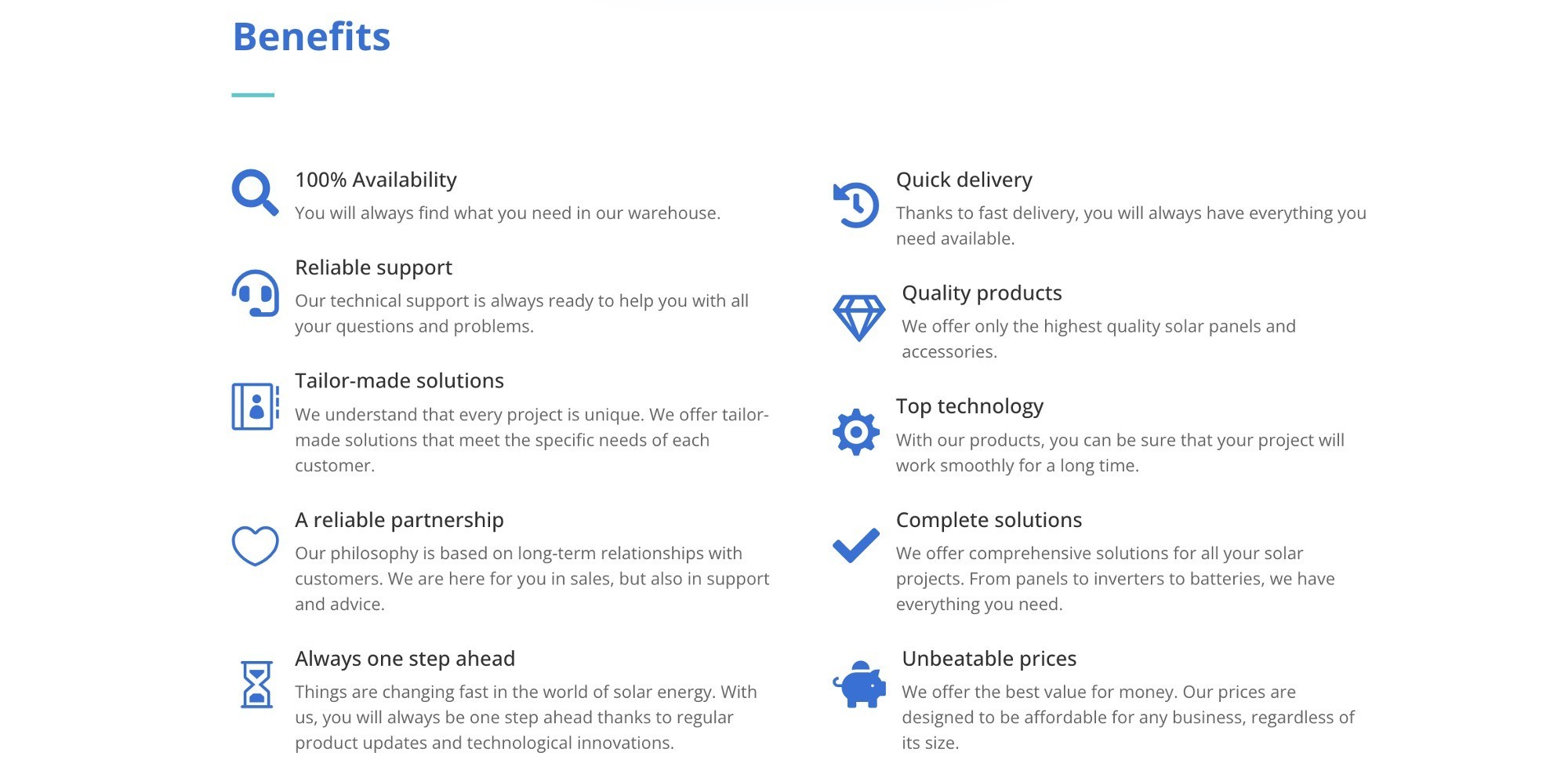 Benefits

100% Availability
You will always find what you need in our warehouse.

Reliable support
Our technical support is always ready to help you with all your questions and problems.

Tailor-made solutions
We understand that every project is unique. We offer tailor-made solutions that meet the specific needs of each customer.

A reliable partnership
Our philosophy is based on long-term relationships with customers. We are here for you in sales, but also in support and advice.

Always one step ahead
Things are changing fast in the world of solar energy. With us, you will always be one step ahead thanks to regular product updates and technological innovations.

Quick delivery
Thanks to fast delivery, you will always have everything you need available.

Quality products
We offer only the highest quality solar panels and accessories.

Top technology
With our products, you can be sure that your project will work smoothly for a long time.

Complete solutions
We offer comprehensive solutions for all your solar projects. From panels to inverters to batteries, we have everything you need.

Unbeatable prices
We offer the best value for money. Our prices are designed to be affordable for any business, regardless of its size.